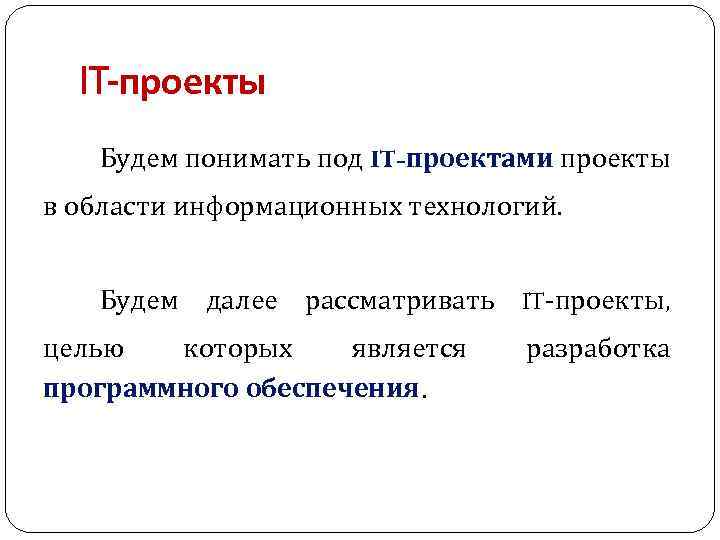 IT-проекты

Будем понимать под IT-проектами проекты в области информационных технологий.

Будем далее рассматривать IT-проекты, целью которых является разработка программного обеспечения.